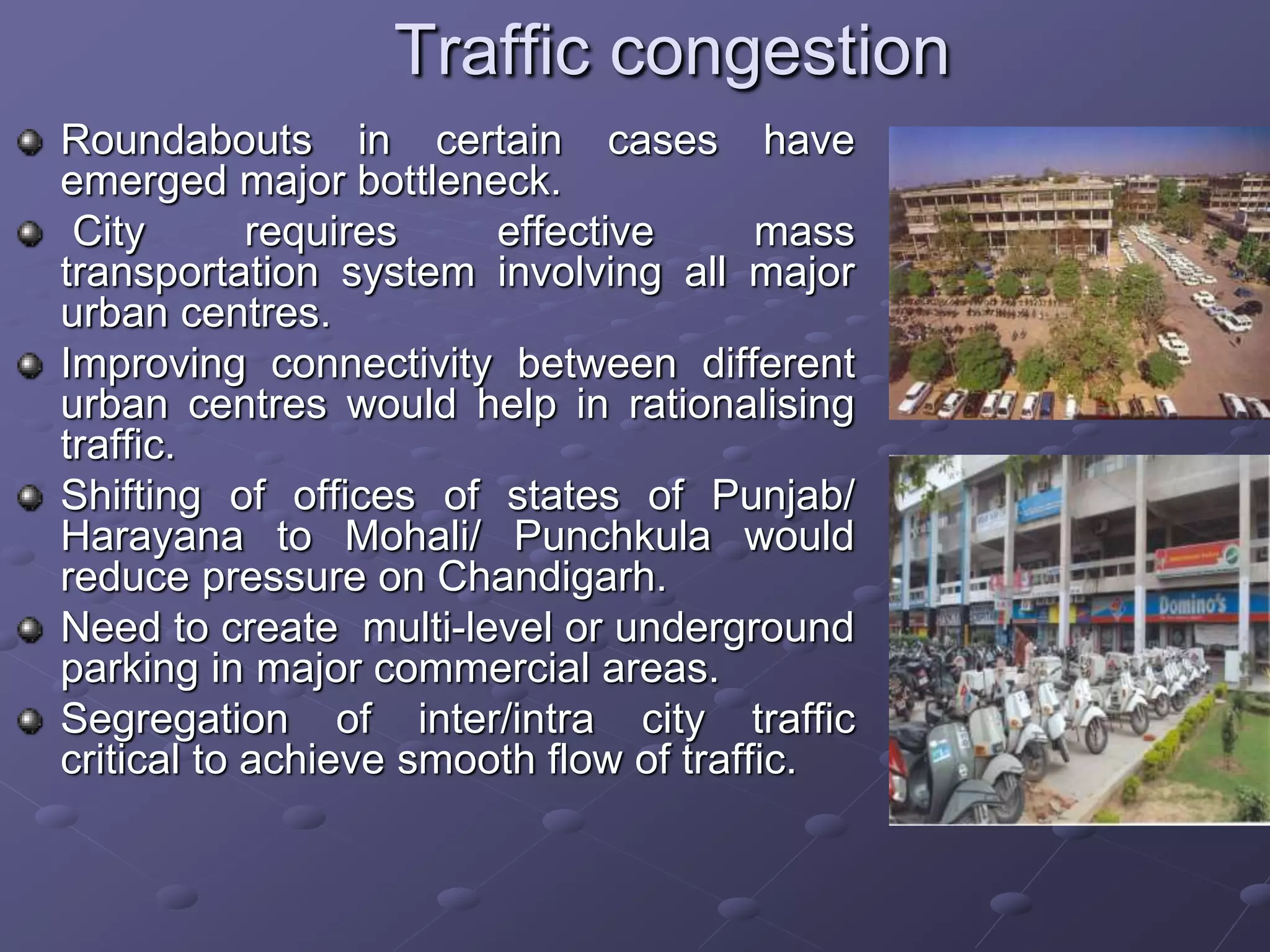 Traffic congestion

Roundabouts in certain cases have emerged major bottleneck.

City requires effective mass transportation system involving all major urban centres.

Improving connectivity between different urban centres would help in rationalising traffic.

Shifting of offices of states of Punjab/ Harayana to Mohali/ Punchkula would reduce pressure on Chandigarh.

Need to create multi-level or underground parking in major commercial areas.

Segregation of inter/intra city traffic critical to achieve smooth flow of traffic.

Domino's